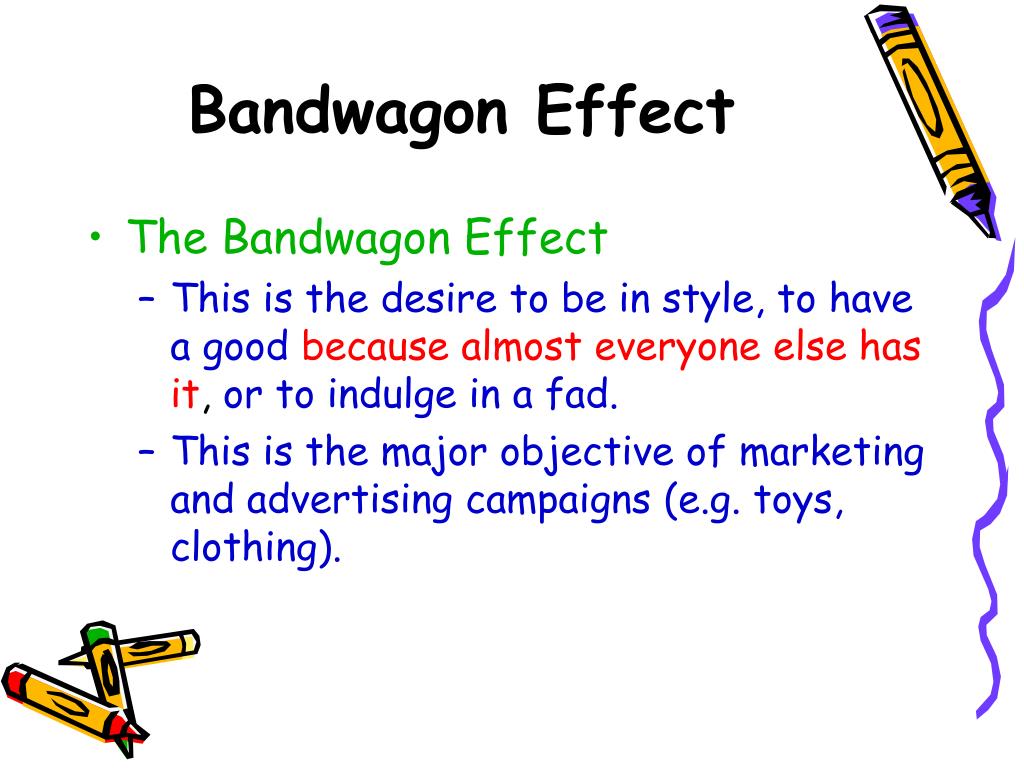 Bandwagon Effect

• The Bandwagon Effect
– This is the desire to be in style, to have a good because almost everyone else has it, or to indulge in a fad.
– This is the major objective of marketing and advertising campaigns (e.g. toys, clothing).